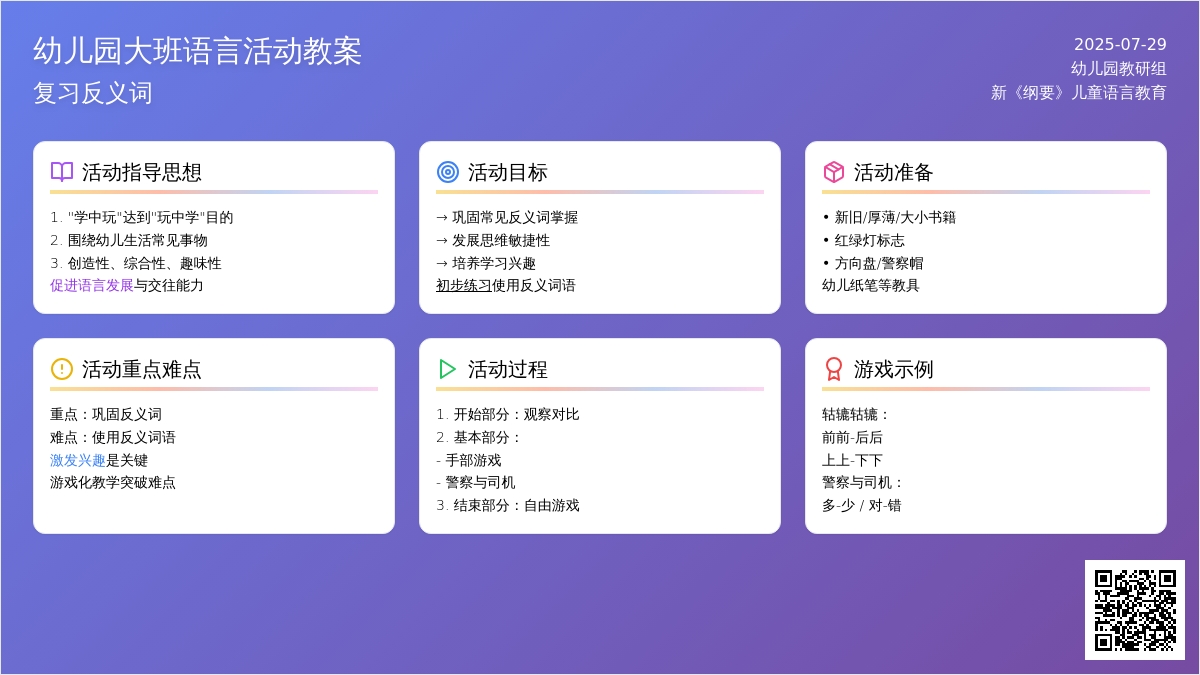 幼儿园大班语言活动教案
复习反义词

2025-07-29
幼儿园教研组
新《纲要》儿童语言教育

活动指导思想

1. "学中玩"达到"玩中学"目的
2. 围绕幼儿生活常见事物
3. 创造性、综合性、趣味性
促进语言发展与交往能力

活动目标

→ 巩固常见反义词掌握
→ 发展思维敏捷性
→ 培养学习兴趣
初步练习使用反义词语

活动准备

• 新旧/厚薄/大小书籍
• 红绿灯标志
• 方向盘/警察帽
幼儿纸笔等教具

活动重点难点

重点：巩固反义词
难点：使用反义词语
激发兴趣是关键
游戏化教学突破难点

活动过程

1. 开始部分：观察对比
2. 基本部分：
- 手部游戏
- 警察与司机
3. 结束部分：自由游戏

游戏示例

轱辘轱辘：
前前-后后
上上-下下
警察与司机：
多-少 / 对-错